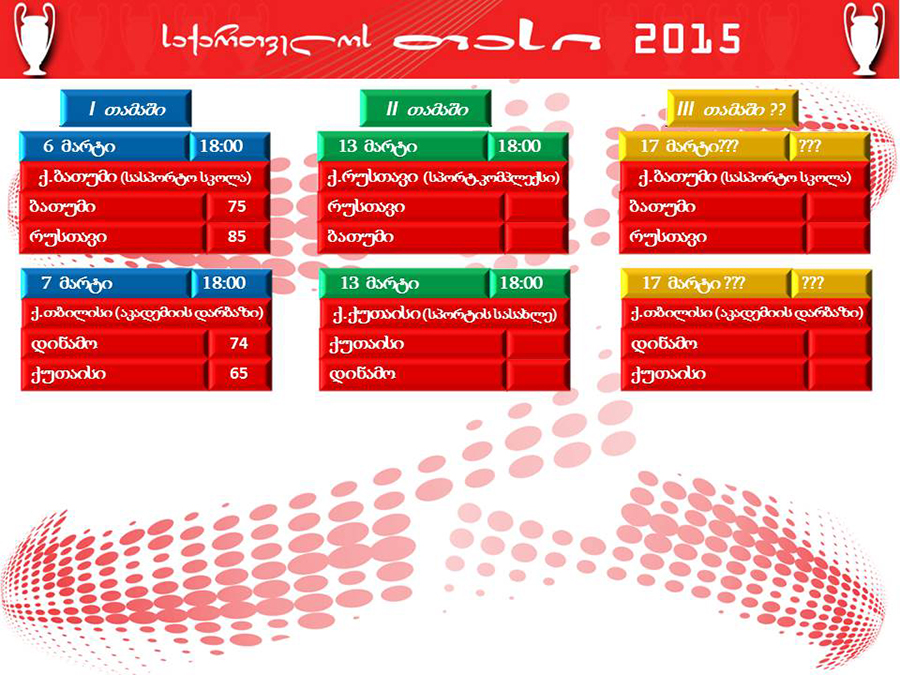 საქართველოს თასი 2015

I თამაში

| 6 მარტი | 18:00 |
|---|---|
| ქ.ბათუმი (სასპორტო სკოლა) | |
| ბათუმი | 75 |
| რუსთავი | 85 |

| 7 მარტი | 18:00 |
|---|---|
| ქ.თბილისი (აკადემიის დარბაზი) | |
| დინამო | 74 |
| ქუთაისი | 65 |

II თამაში

| 13 მარტი | 18:00 |
|---|---|
| ქ.რუსთავი (სპორტ.კომპლექსი) | |
| რუსთავი | |
| ბათუმი | |

| 13 მარტი | 18:00 |
|---|---|
| ქ.ქუთაისი (სპორტის სასახლე) | |
| ქუთაისი | |
| დინამო | |

III თამაში ??

| 17 მარტი??? | ??? |
|---|---|
| ქ.ბათუმი (სასპორტო სკოლა) | |
| ბათუმი | |
| რუსთავი | |

| 17 მარტი ??? | ??? |
|---|---|
| ქ.თბილისი (აკადემიის დარბაზი) | |
| დინამო | |
| ქუთაისი | |